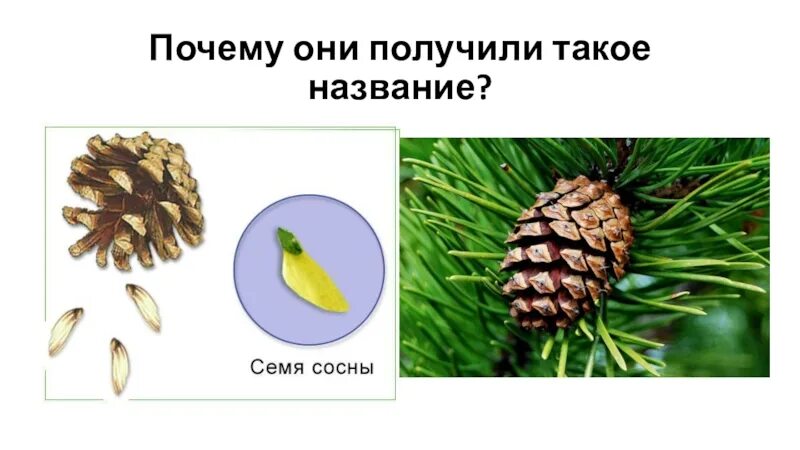 Почему они получили такое название?

Семя сосны